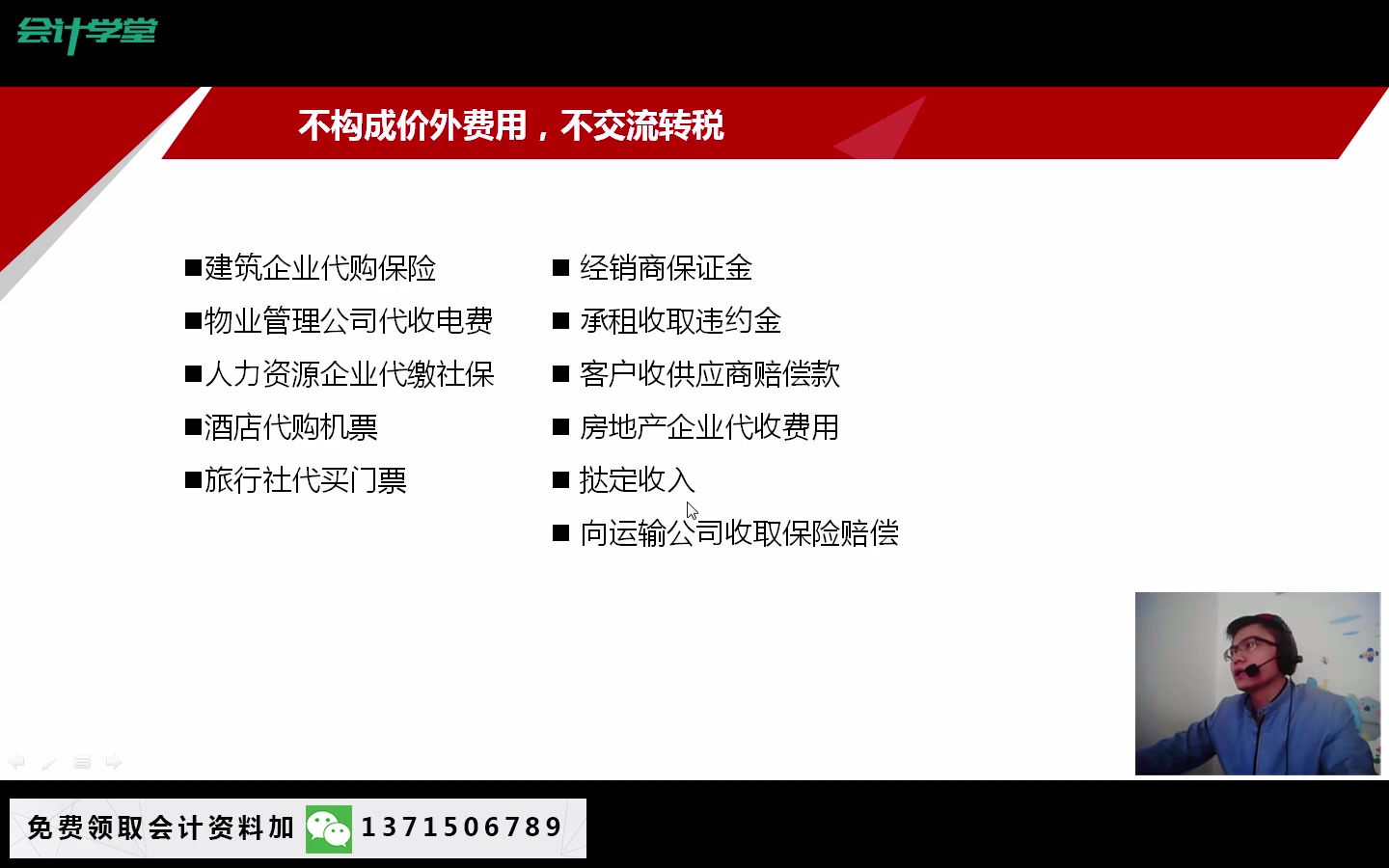 会计学堂

不构成价外费用，不交流转税

■建筑企业代购保险
■物业管理公司代收电费
■人力资源企业代缴社保
■酒店代购机票
■旅行社代买门票

■ 经销商保证金
■ 承租收取违约金
■ 客户收供应商赔偿款
■ 房地产企业代收费用
■ 挞定收入
■ 向运输公司收取保险赔偿

免费领取会计资料加 13715067​89